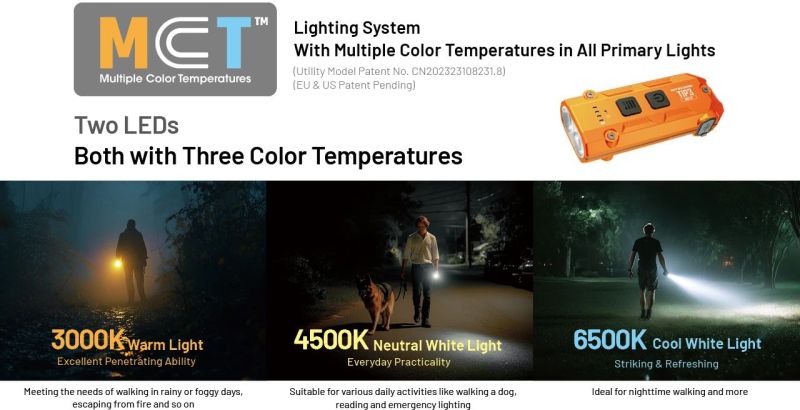 MCT™
Multiple Color Temperatures

Lighting System
With Multiple Color Temperatures in All Primary Lights
(Utility Model Patent No. CN202323108231.8)
(EU & US Patent Pending)

Two LEDs
Both with Three Color Temperatures

3000K Warm Light
Excellent Penetrating Ability

Meeting the needs of walking in rainy or foggy days, escaping from fire and so on

4500K Neutral White Light
Everyday Practicality

Suitable for various daily activities like walking a dog, reading and emergency lighting

6500K Cool White Light
Striking & Refreshing

Ideal for nighttime walking and more